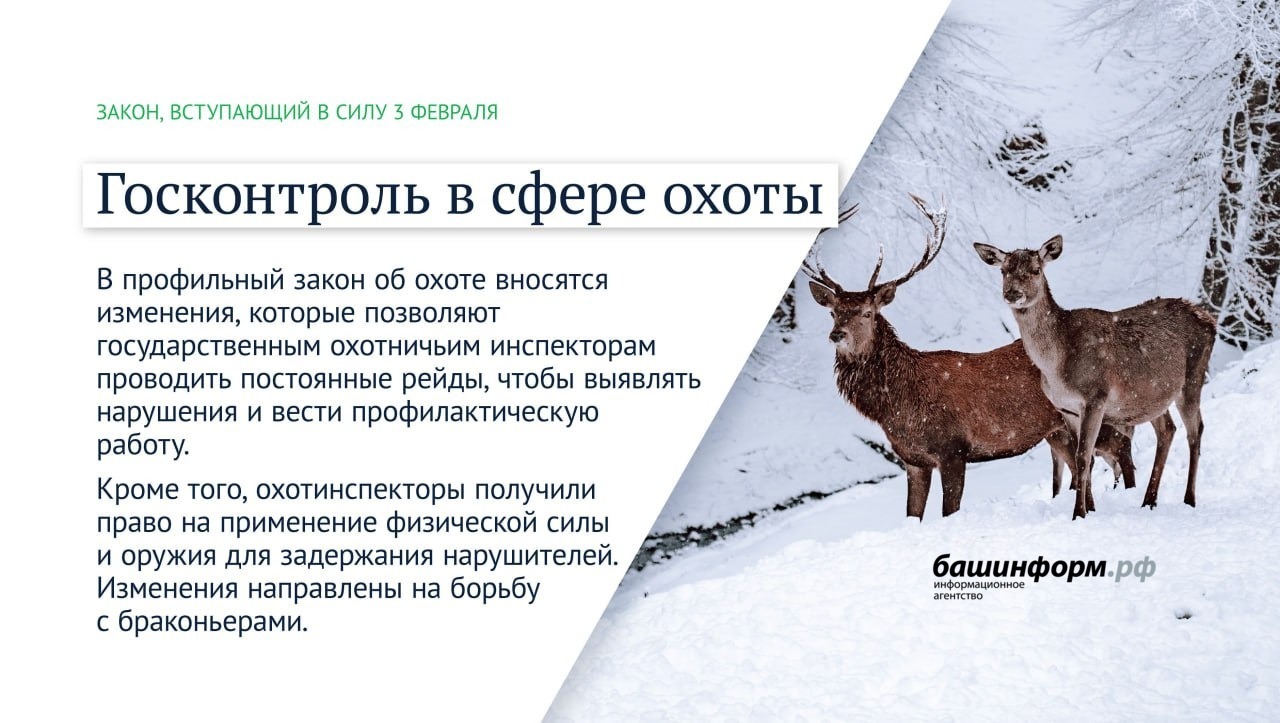 ЗАКОН, ВСТУПАЮЩИЙ В СИЛУ 3 ФЕВРАЛЯ

Госконтроль в сфере охоты

В профильный закон об охоте вносятся изменения, которые позволяют государственным охотничьим инспекторам проводить постоянные рейды, чтобы выявлять нарушения и вести профилактическую работу.

Кроме того, охотинспекторы получили право на применение физической силы и оружия для задержания нарушителей. Изменения направлены на борьбу с браконьерами.

башинформ.рф
информационное агентство